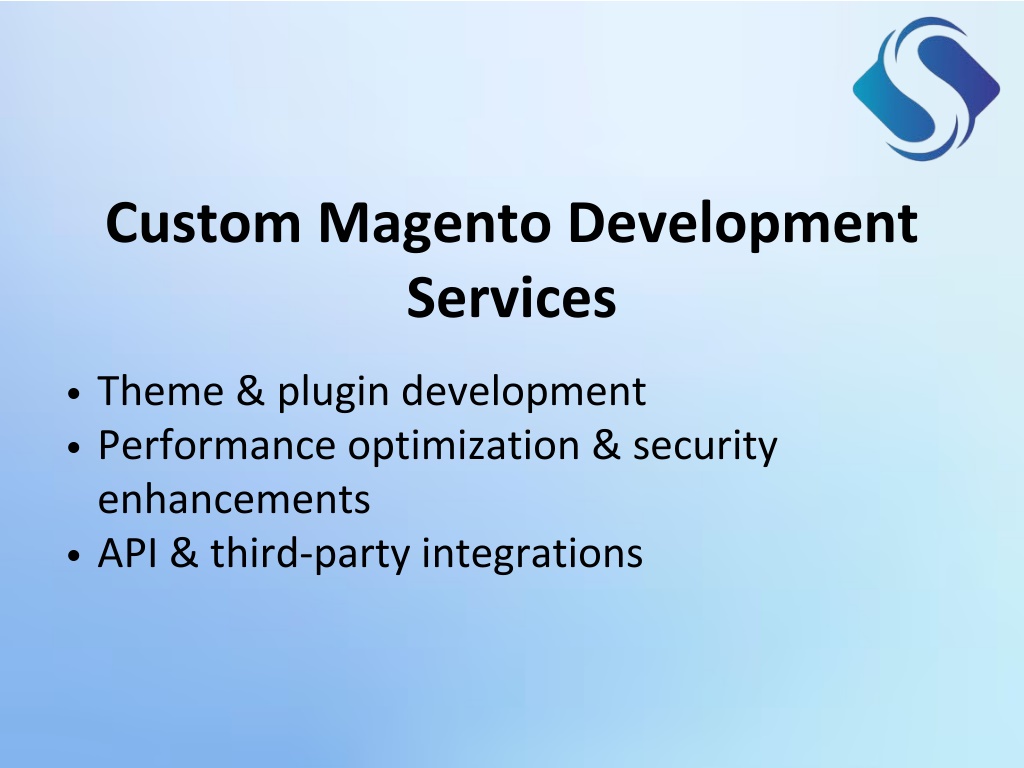 Custom Magento Development Services

• Theme & plugin development
• Performance optimization & security enhancements
• API & third-party integrations